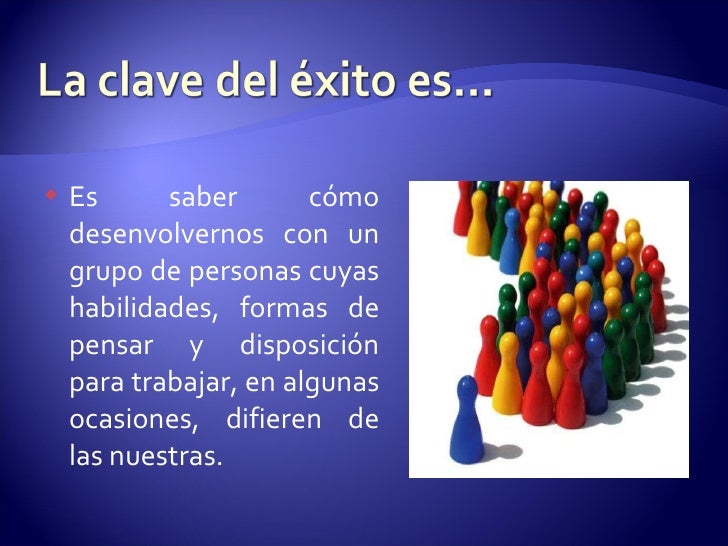 La clave del éxito es…

Es saber cómo desenvolvernos con un grupo de personas cuyas habilidades, formas de pensar y disposición para trabajar, en algunas ocasiones, difieren de las nuestras.